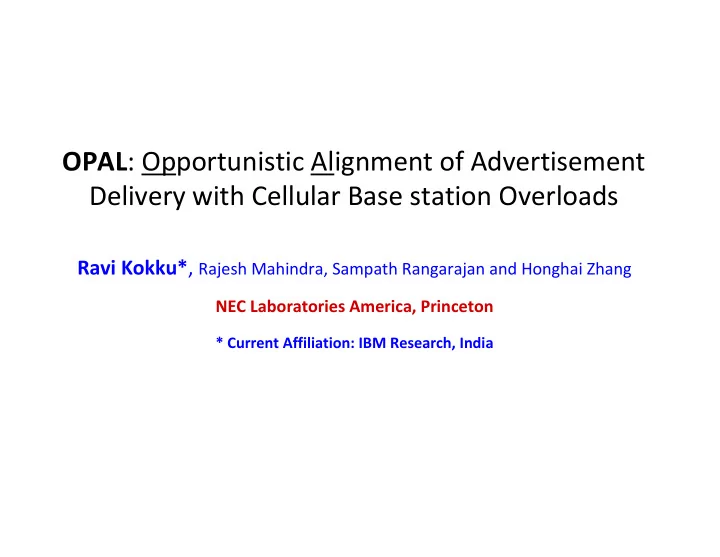 OPAL: Opportunistic Alignment of Advertisement Delivery with Cellular Base station Overloads

Ravi Kokku*, Rajesh Mahindra, Sampath Rangarajan and Honghai Zhang

NEC Laboratories America, Princeton

* Current Affiliation: IBM Research, India